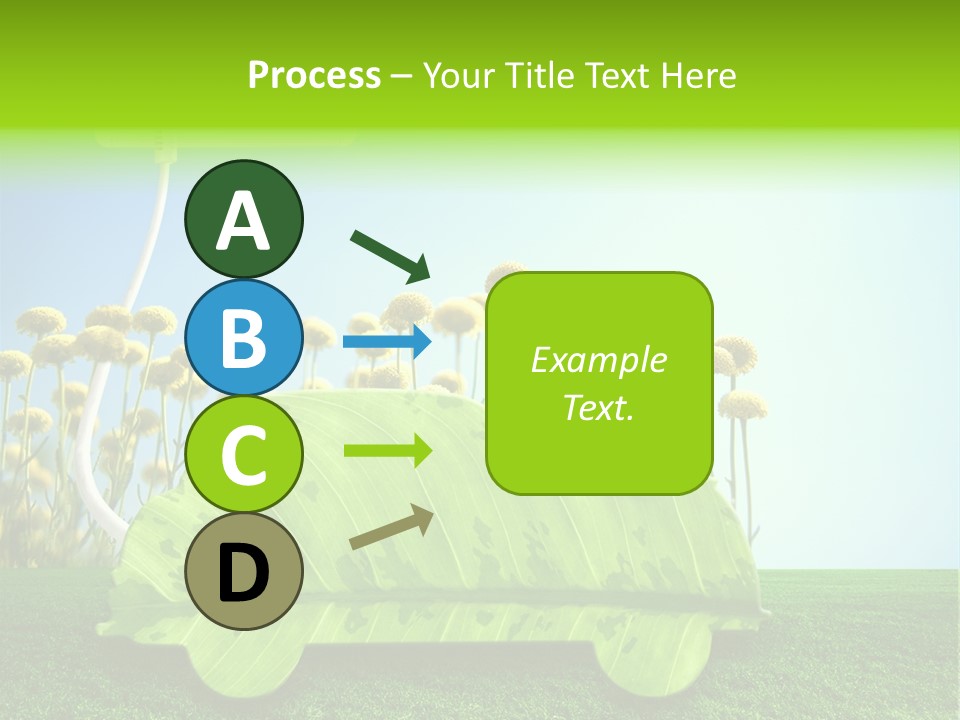 Process – Your Title Text Here

A

B

C

D

Example Text.